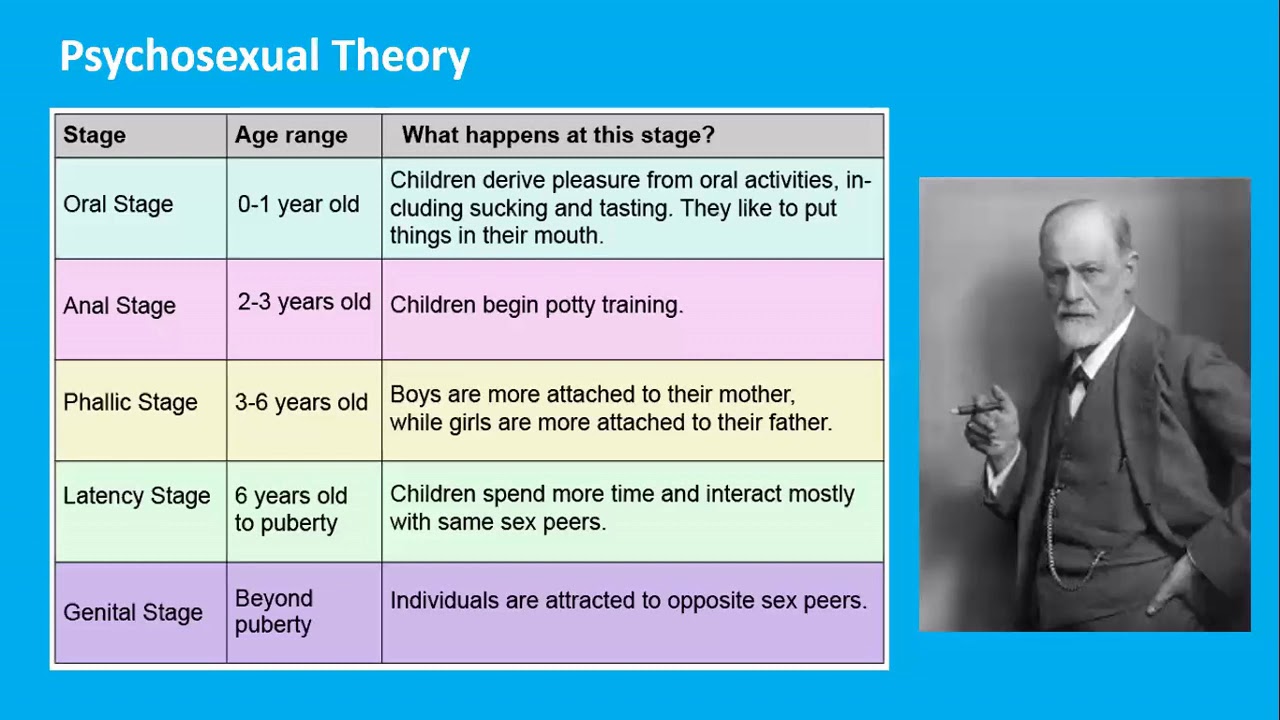 Psychosexual Theory

| Stage | Age range | What happens at this stage? |
|---|---|---|
| Oral Stage | 0-1 year old | Children derive pleasure from oral activities, including sucking and tasting. They like to put things in their mouth. |
| Anal Stage | 2-3 years old | Children begin potty training. |
| Phallic Stage | 3-6 years old | Boys are more attached to their mother, while girls are more attached to their father. |
| Latency Stage | 6 years old to puberty | Children spend more time and interact mostly with same sex peers. |
| Genital Stage | Beyond puberty | Individuals are attracted to opposite sex peers. |